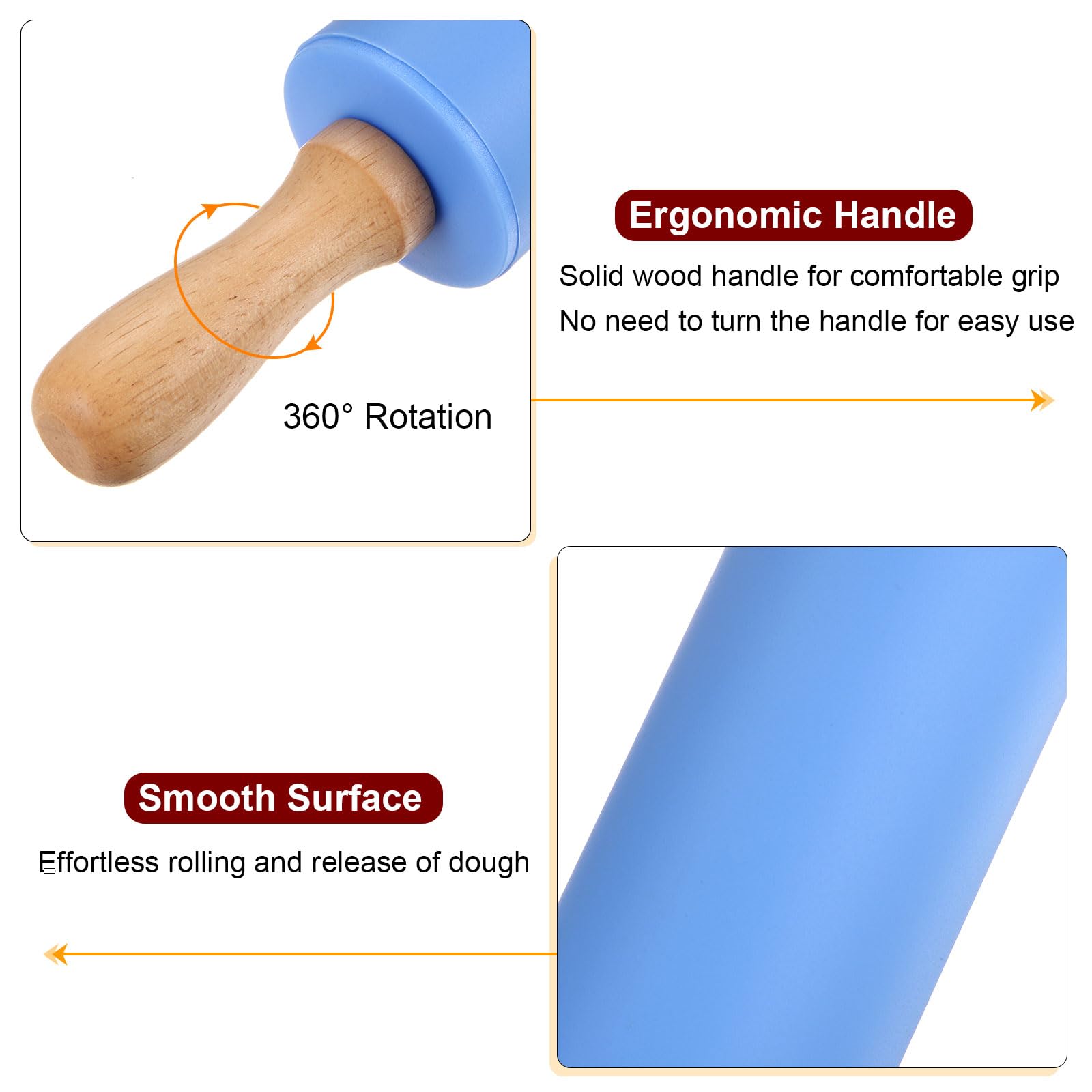 360° Rotation

Ergonomic Handle

Solid wood handle for comfortable grip
No need to turn the handle for easy use

Smooth Surface

Effortless rolling and release of dough